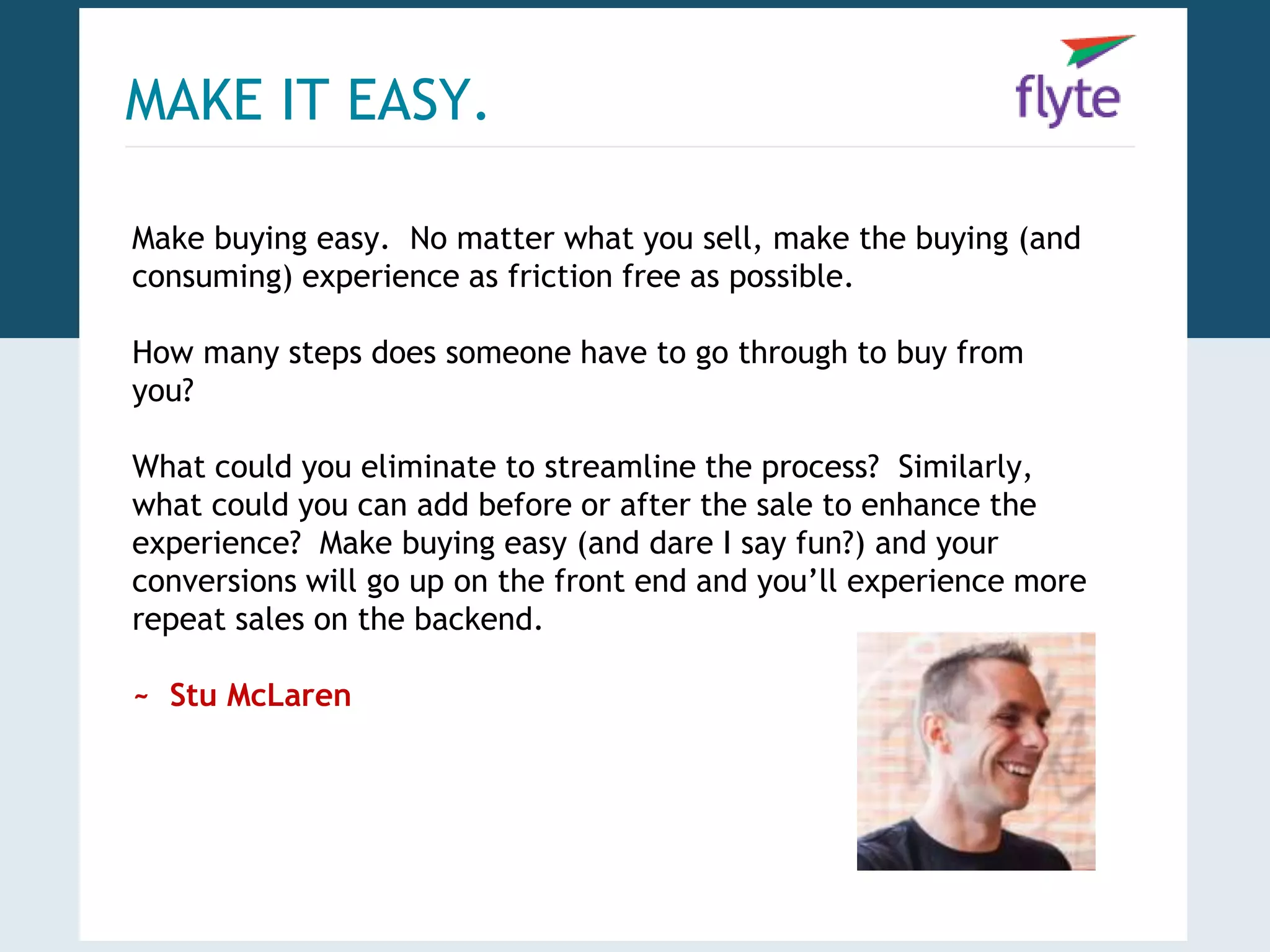 MAKE IT EASY.

flyte

Make buying easy. No matter what you sell, make the buying (and consuming) experience as friction free as possible.

How many steps does someone have to go through to buy from you?

What could you eliminate to streamline the process? Similarly, what could you can add before or after the sale to enhance the experience? Make buying easy (and dare I say fun?) and your conversions will go up on the front end and you'll experience more repeat sales on the backend.

~ Stu McLaren